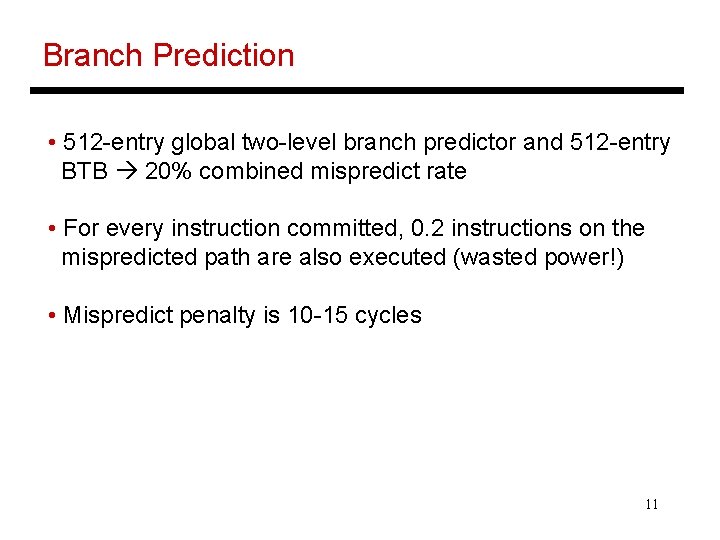 Branch Prediction

• 512-entry global two-level branch predictor and 512-entry BTB → 20% combined mispredict rate

• For every instruction committed, 0.2 instructions on the mispredicted path are also executed (wasted power!)

• Mispredict penalty is 10-15 cycles

11